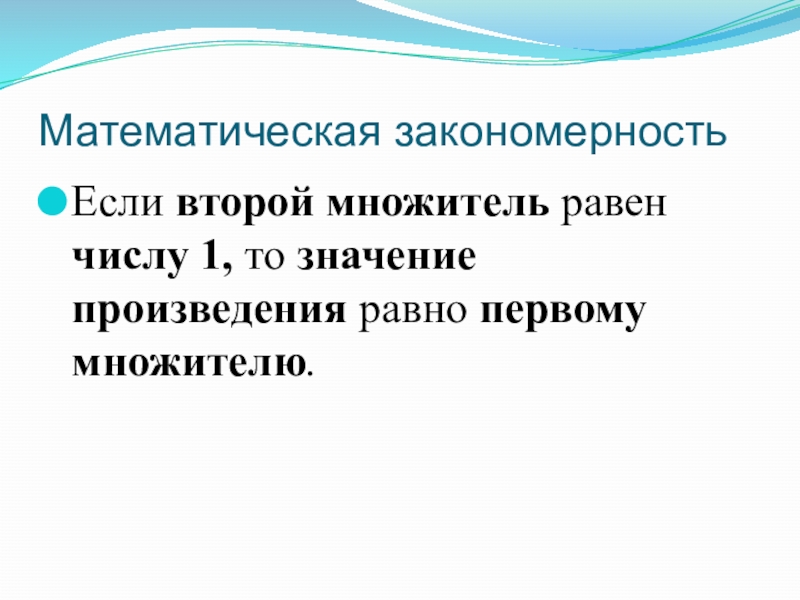 Математическая закономерность

Если второй множитель равен числу 1, то значение произведения равно первому множителю.